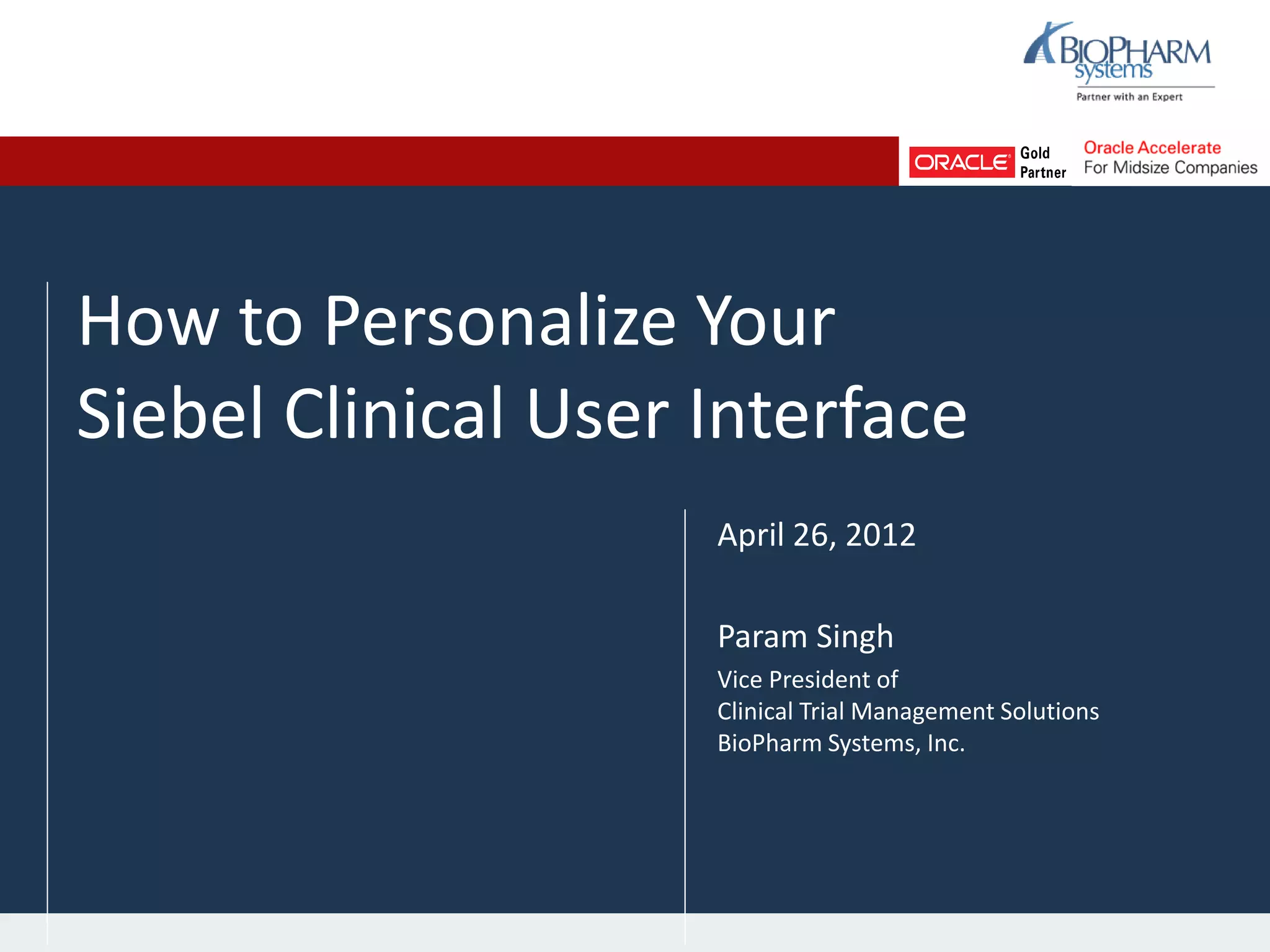 BIOPHARM systems
Partner with an Expert

ORACLE Gold Partner
Oracle Accelerate
For Midsize Companies

How to Personalize Your Siebel Clinical User Interface

April 26, 2012

Param Singh

Vice President of
Clinical Trial Management Solutions
BioPharm Systems, Inc.